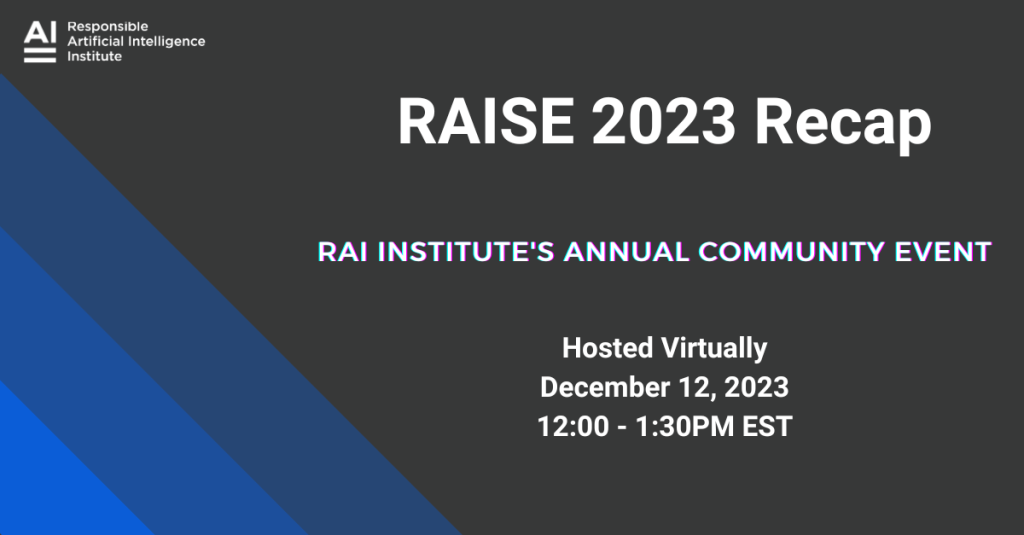 AI Responsible Artificial Intelligence Institute

RAISE 2023 Recap

RAI INSTITUTE'S ANNUAL COMMUNITY EVENT

Hosted Virtually
December 12, 2023
12:00 - 1:30PM EST